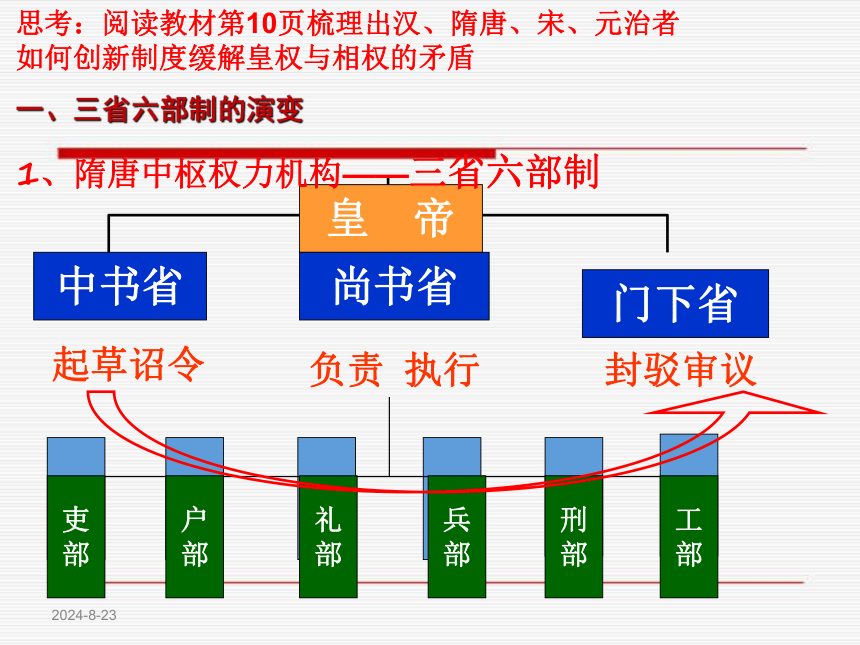 思考：阅读教材第10页梳理出汉、隋唐、宋、元治者如何创新制度缓解皇权与相权的矛盾

一、三省六部制的演变

1、隋唐中枢权力机构——三省六部制

皇 帝

中书省

尚书省

门下省

起草诏令

负责 执行

封驳审议

吏部

户部

礼部

兵部

刑部

工部

2024-8-23